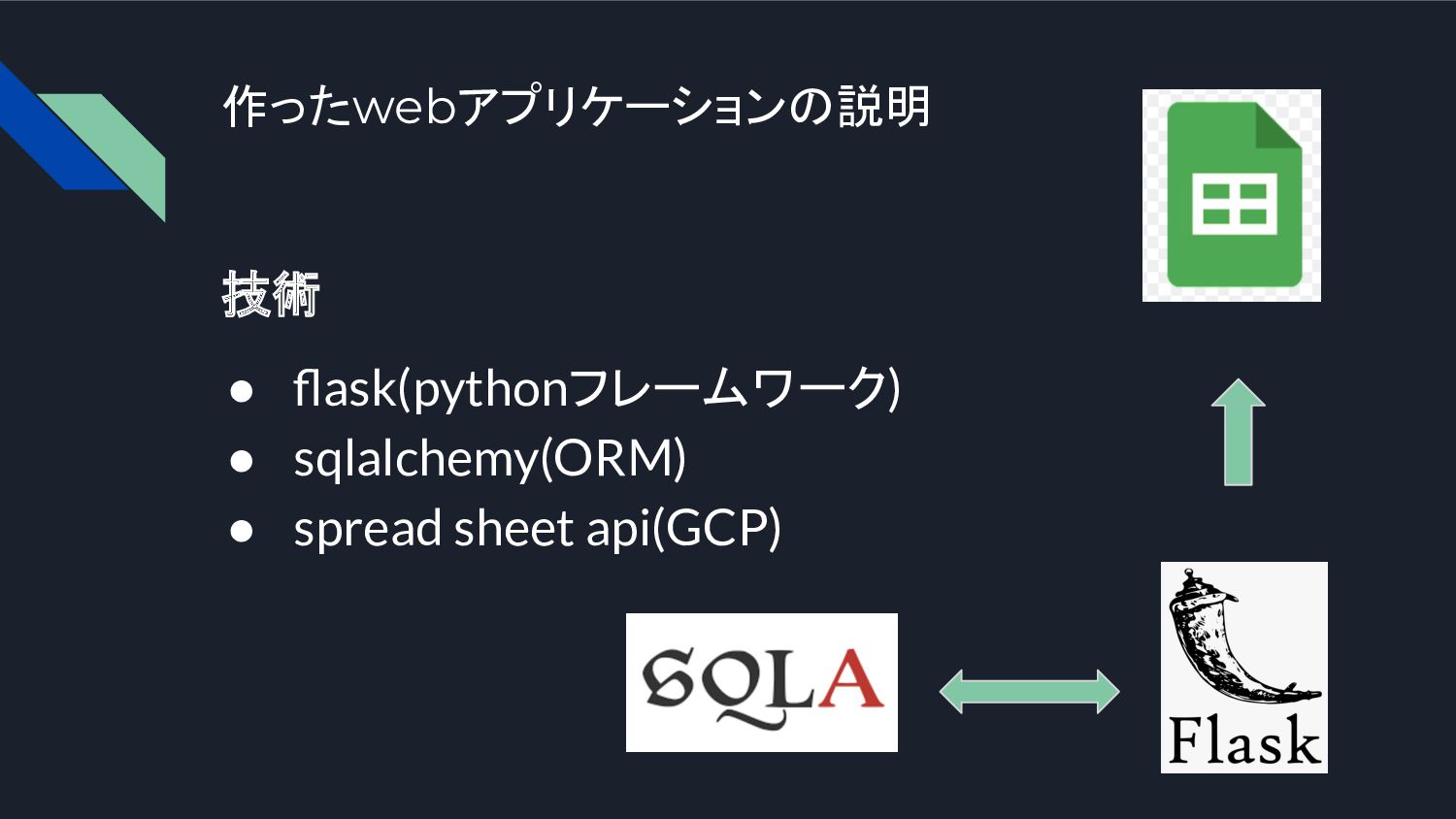 作ったwebアプリケーションの説明

技術

● flask(pythonフレームワーク)
● sqlalchemy(ORM)
● spread sheet api(GCP)

SQLA

Flask